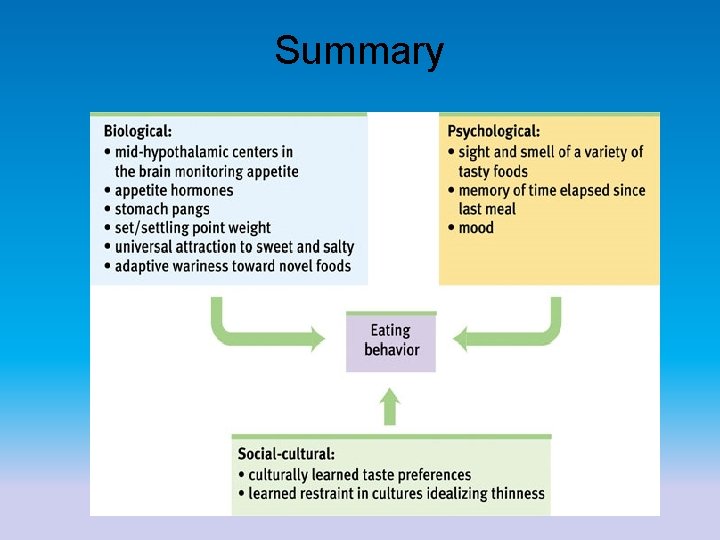 Summary

Biological:
• mid-hypothalamic centers in the brain monitoring appetite
• appetite hormones
• stomach pangs
• set/settling point weight
• universal attraction to sweet and salty
• adaptive wariness toward novel foods

Psychological:
• sight and smell of a variety of tasty foods
• memory of time elapsed since last meal
• mood

Eating behavior

Social-cultural:
• culturally learned taste preferences
• learned restraint in cultures idealizing thinness